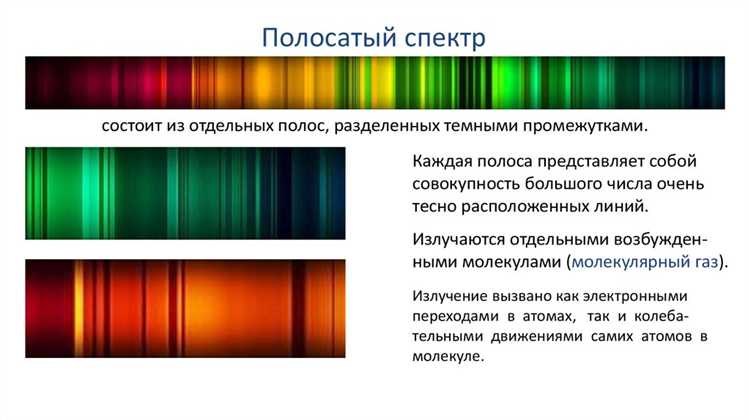 Полосатый спектр

состоит из отдельных полос, разделенных темными промежутками.

Каждая полоса представляет собой совокупность большого числа очень тесно расположенных линий.

Излучаются отдельными возбужденными молекулами (молекулярный газ).

Излучение вызвано как электронными переходами в атомах, так и колебательными движениями самих атомов в молекуле.